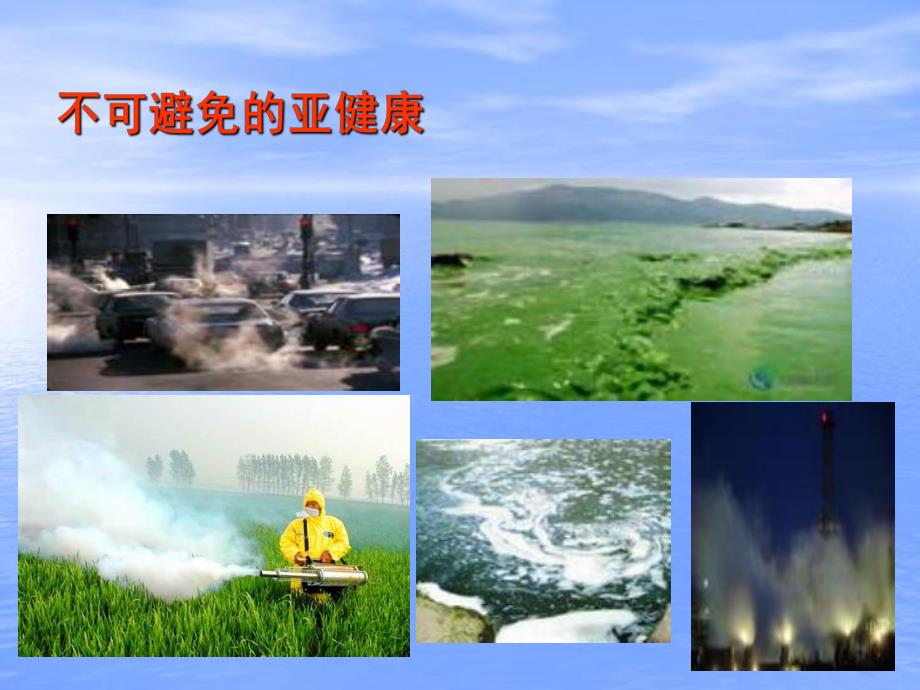 不可避免的亚健康